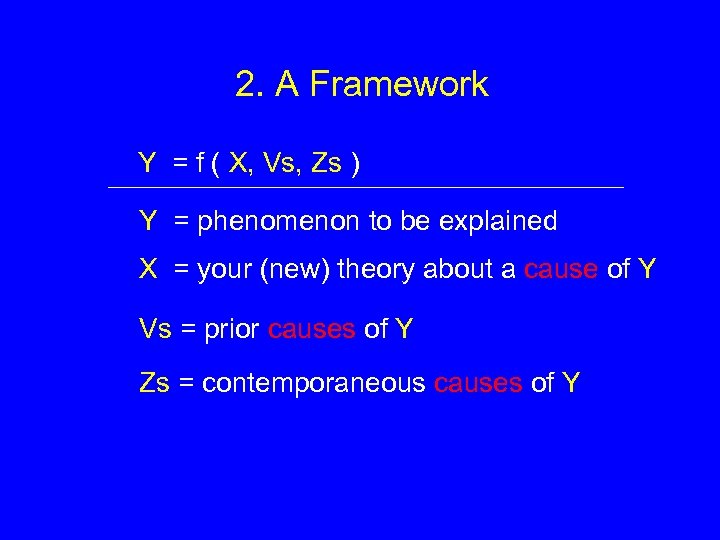 2. A Framework

Y = f ( X, Vs, Zs )

Y = phenomenon to be explained

X = your (new) theory about a cause of Y

Vs = prior causes of Y

Zs = contemporaneous causes of Y